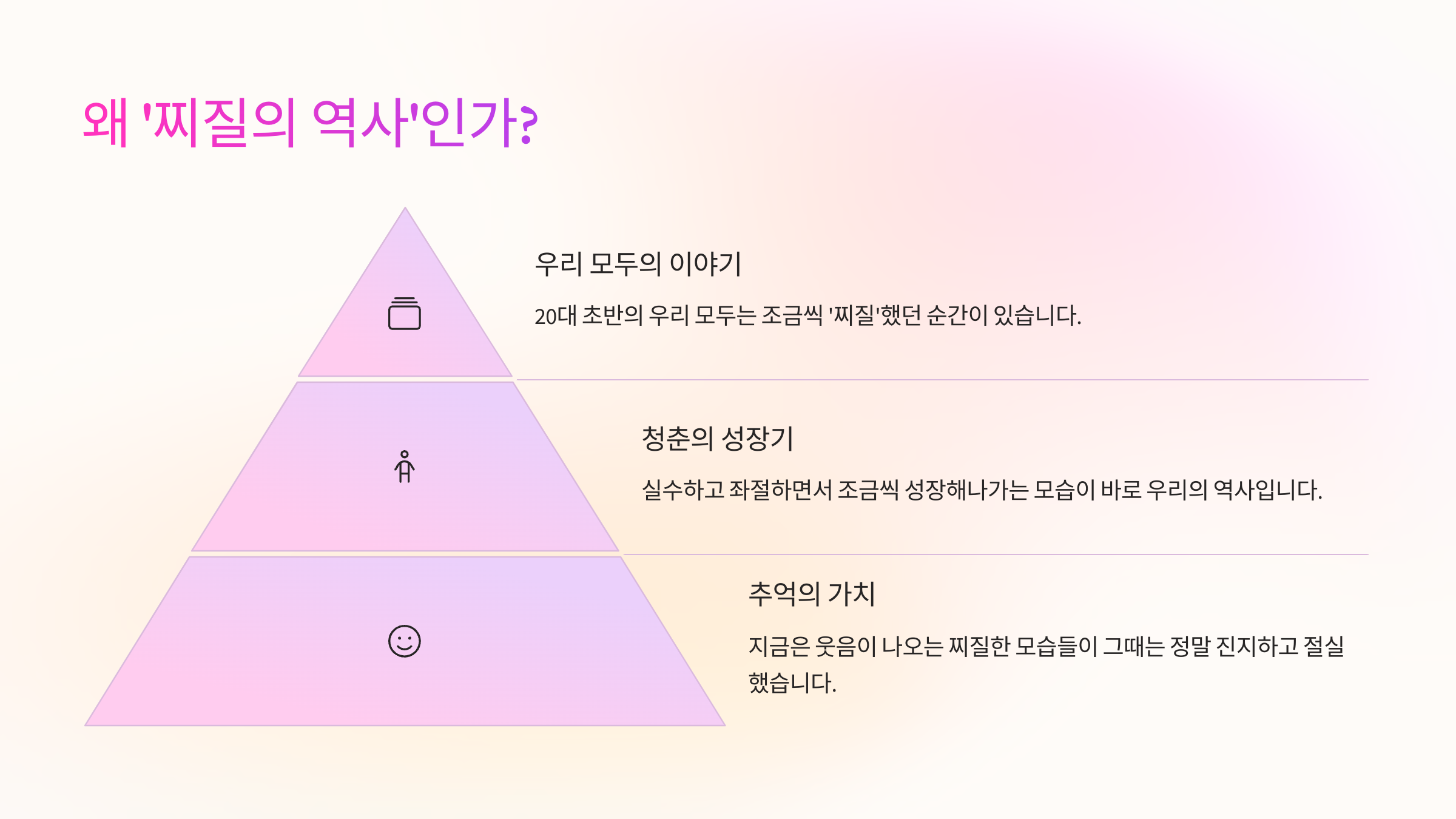 왜 '찌질의 역사'인가?

우리 모두의 이야기

20대 초반의 우리 모두는 조금씩 '찌질'했던 순간이 있습니다.

청춘의 성장기

실수하고 좌절하면서 조금씩 성장해나가는 모습이 바로 우리의 역사입니다.

추억의 가치

지금은 웃음이 나오는 찌질한 모습들이 그때는 정말 진지하고 절실했습니다.